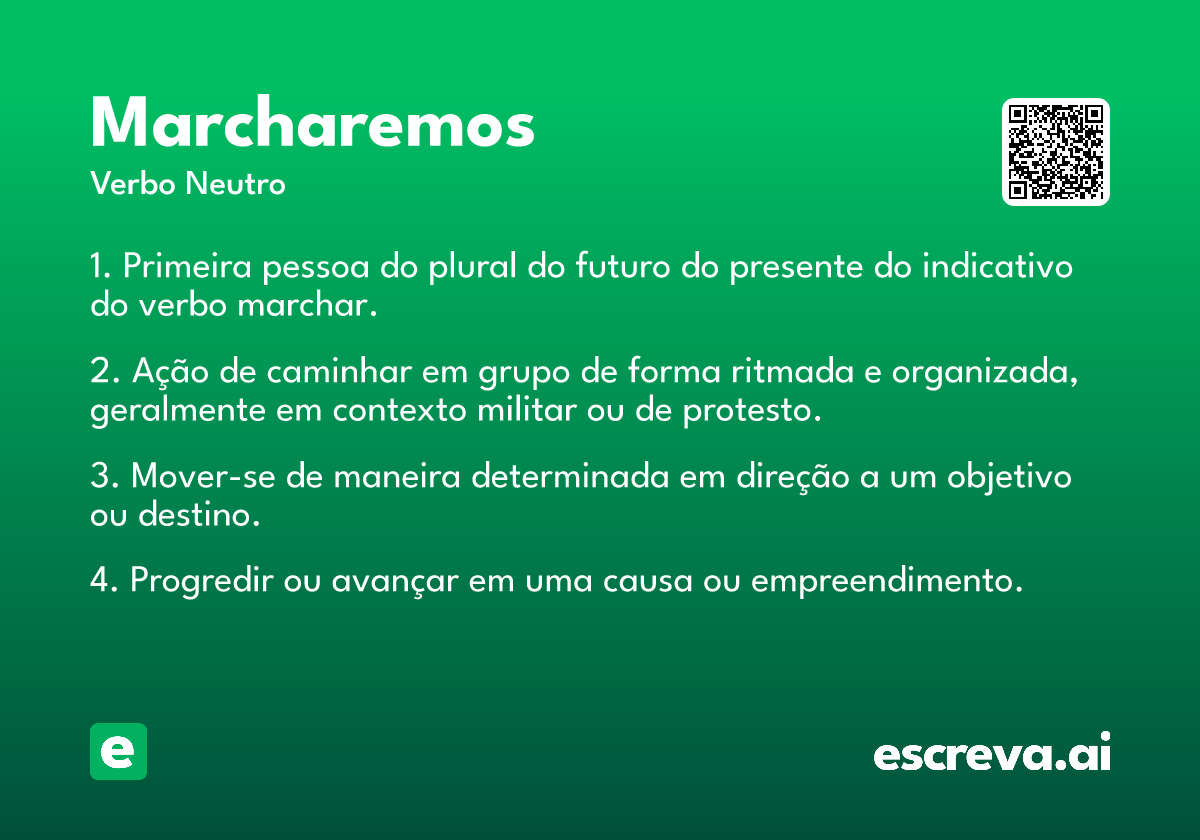 Marcharemos

Verbo Neutro

1. Primeira pessoa do plural do futuro do presente do indicativo do verbo marchar.

2. Ação de caminhar em grupo de forma ritmada e organizada, geralmente em contexto militar ou de protesto.

3. Mover-se de maneira determinada em direção a um objetivo ou destino.

4. Progredir ou avançar em uma causa ou empreendimento.

e

escreva.ai